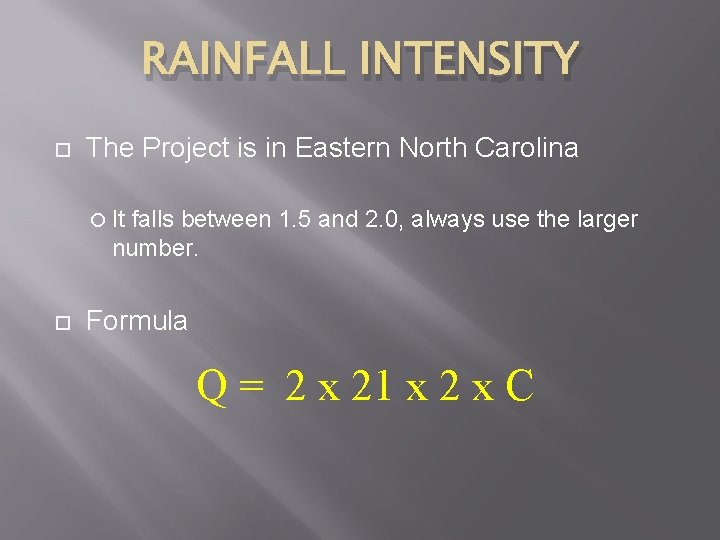 RAINFALL INTENSITY

The Project is in Eastern North Carolina

It falls between 1.5 and 2.0, always use the larger number.

Formula

$Q = 2 \times 21 \times 2 \times C$